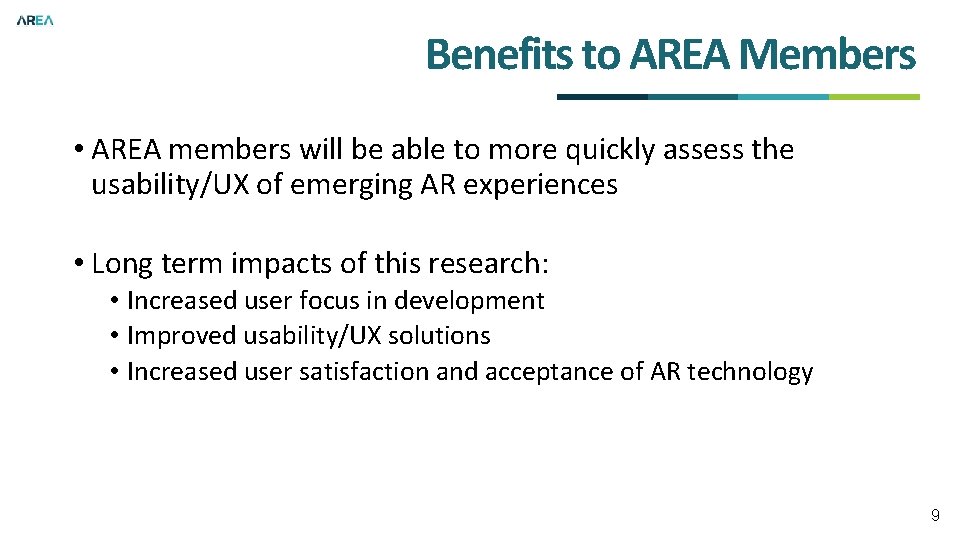 AREA

Benefits to AREA Members

• AREA members will be able to more quickly assess the usability/UX of emerging AR experiences

• Long term impacts of this research:
• Increased user focus in development
• Improved usability/UX solutions
• Increased user satisfaction and acceptance of AR technology

9